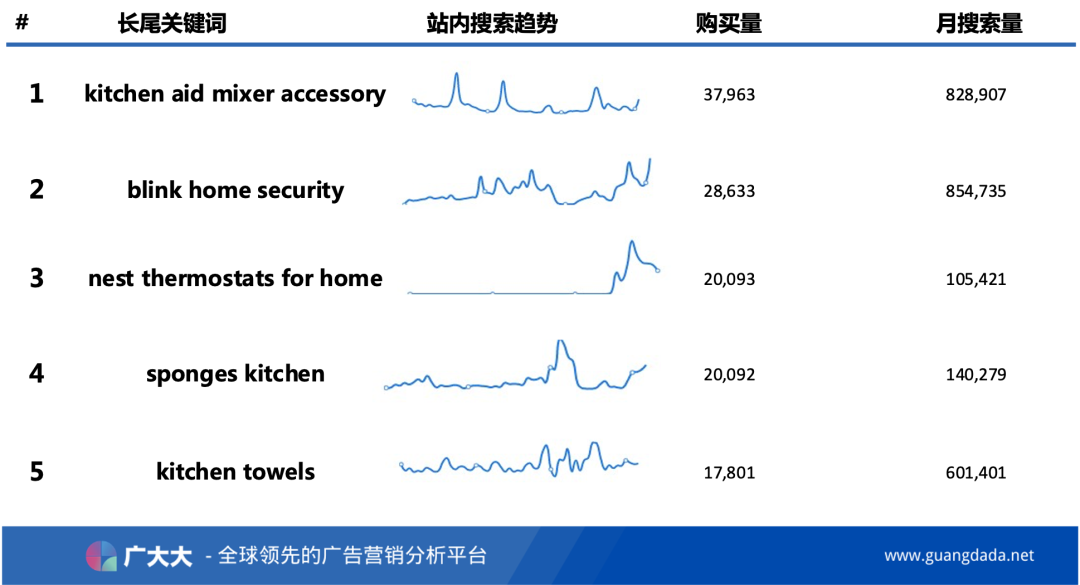 | # | 长尾关键词 | 站内搜索趋势 | 购买量 | 月搜索量 |
|---|---|---|---|---|
| 1 | kitchen aid mixer accessory | | 37,963 | 828,907 |
| 2 | blink home security | | 28,633 | 854,735 |
| 3 | nest thermostats for home | | 20,093 | 105,421 |
| 4 | sponges kitchen | | 20,092 | 140,279 |
| 5 | kitchen towels | | 17,801 | 601,401 |

广大大 - 全球领先的广告营销分析平台

www.guangdada.net